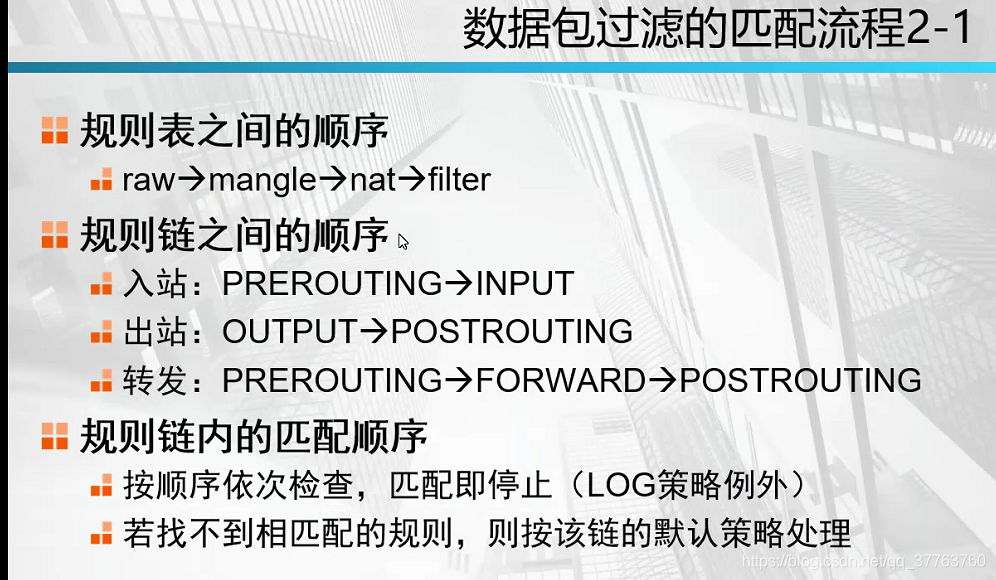 数据包过滤的匹配流程2-1

规则表之间的顺序

raw→mangle→nat→filter

规则链之间的顺序

入站：PREROUTING→INPUT

出站：OUTPUT→POSTROUTING

转发：PREROUTING→FORWARD→POSTROUTING

规则链内的匹配顺序

按顺序依次检查，匹配即停止（LOG策略例外）

若找不到相匹配的规则，则按该链的默认策略处理

https://blog.csdn.net/qq_37763760